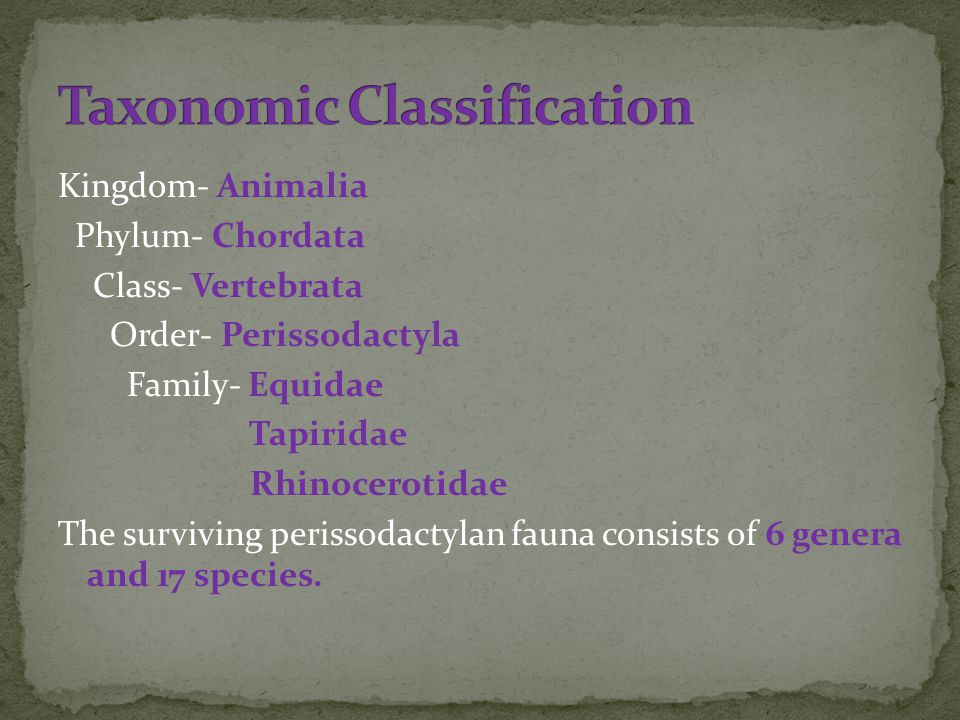 Taxonomic Classification

Kingdom- Animalia
Phylum- Chordata
Class- Vertebrata
Order- Perissodactyla
Family- Equidae
Tapiridae
Rhinocerotidae

The surviving perissodactylan fauna consists of 6 genera and 17 species.